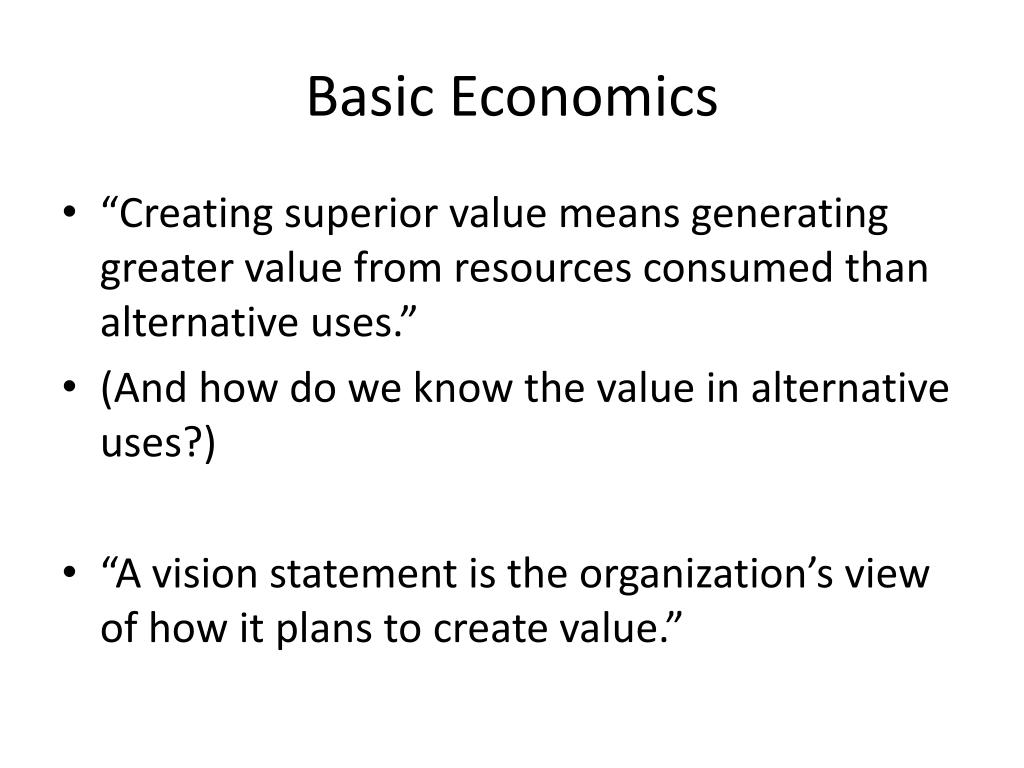 Basic Economics

• “Creating superior value means generating greater value from resources consumed than alternative uses.”
• (And how do we know the value in alternative uses?)

• “A vision statement is the organization’s view of how it plans to create value.”